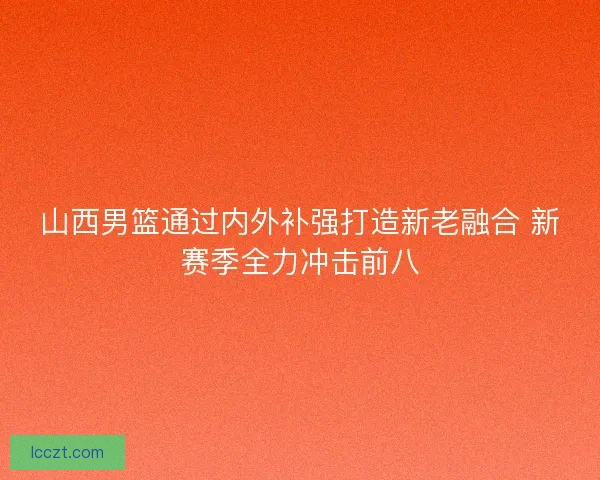 山西男篮通过内外补强打造新老融合 新赛季全力冲击前八

lcczt.com